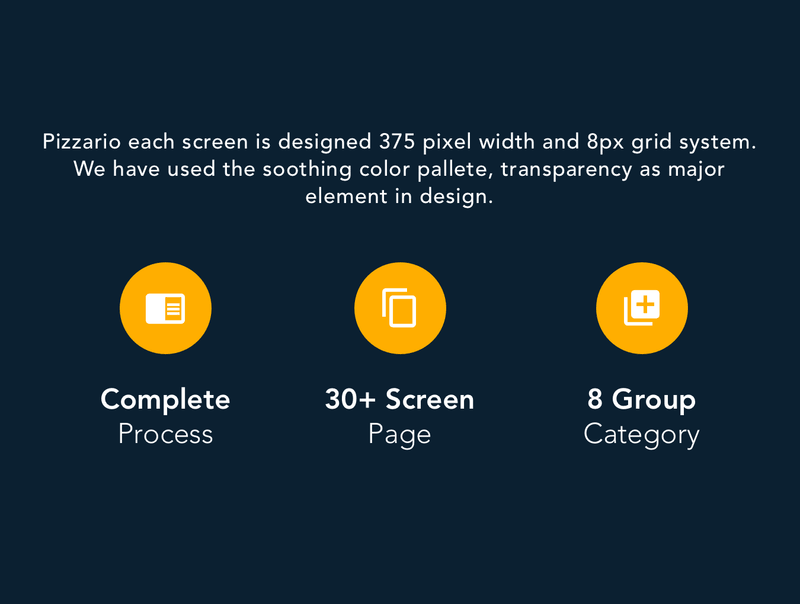 Pizzario each screen is designed 375 pixel width and 8px grid system. We have used the soothing color pallete, transparency as major element in design.

Complete
Process

30+ Screen
Page

8 Group
Category